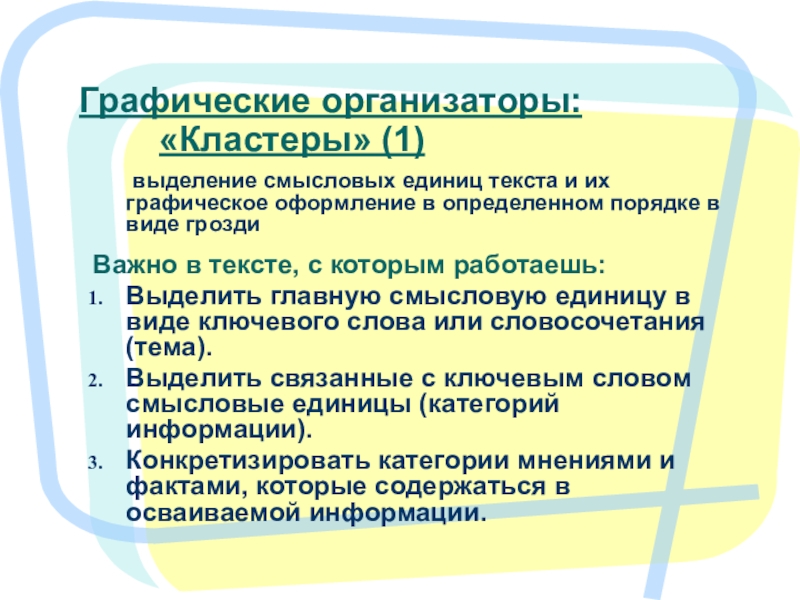 Графические организаторы: «Кластеры» (1)

выделение смысловых единиц текста и их графическое оформление в определенном порядке в виде грозди

Важно в тексте, с которым работаешь:

1. Выделить главную смысловую единицу в виде ключевого слова или словосочетания (тема).
2. Выделить связанные с ключевым словом смысловые единицы (категорий информации).
3. Конкретизировать категории мнениями и фактами, которые содержаться в осваиваемой информации.